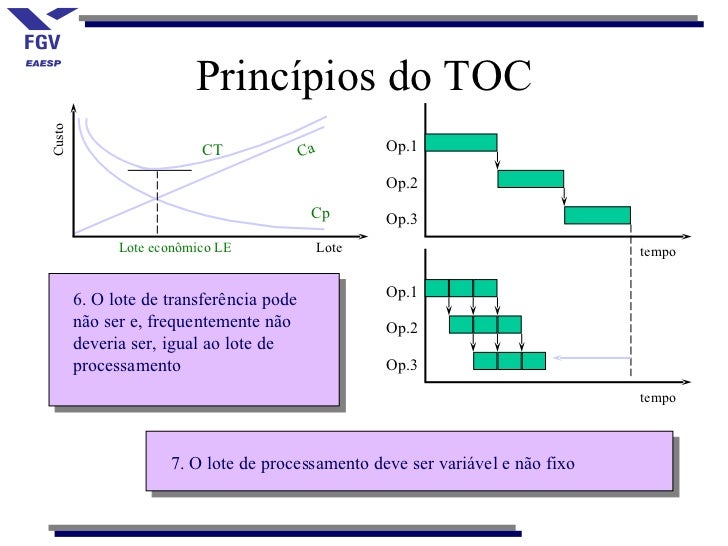 FGV
EAESP

Princípios do TOC

Custo
CT
Ca
Cp
Lote econômico LE
Lote

Op.1
Op.2
Op.3
tempo

Op.1
Op.2
Op.3
tempo

6. O lote de transferência pode não ser e, frequentemente não deveria ser, igual ao lote de processamento

7. O lote de processamento deve ser variável e não fixo